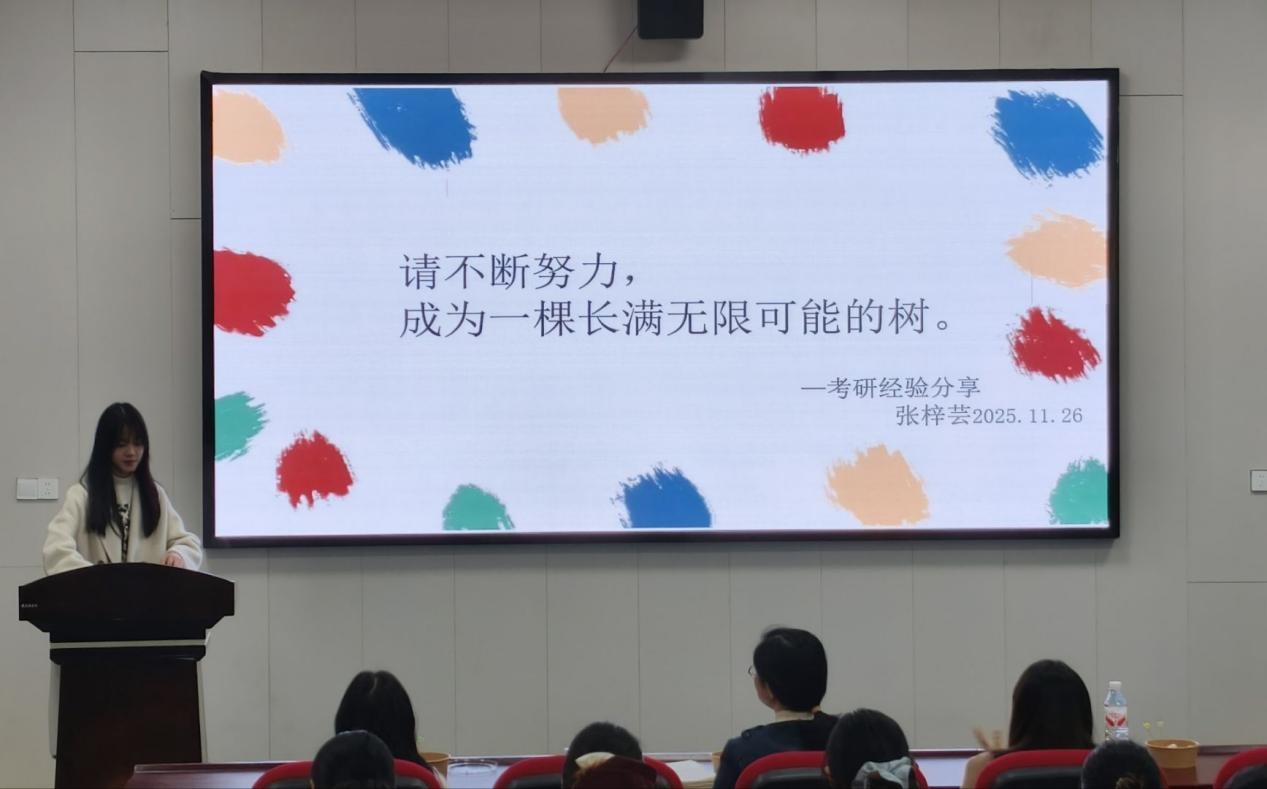 请不断努力，
成为一棵长满无限可能的树。

—考研经验分享
张梓芸2025.11.26